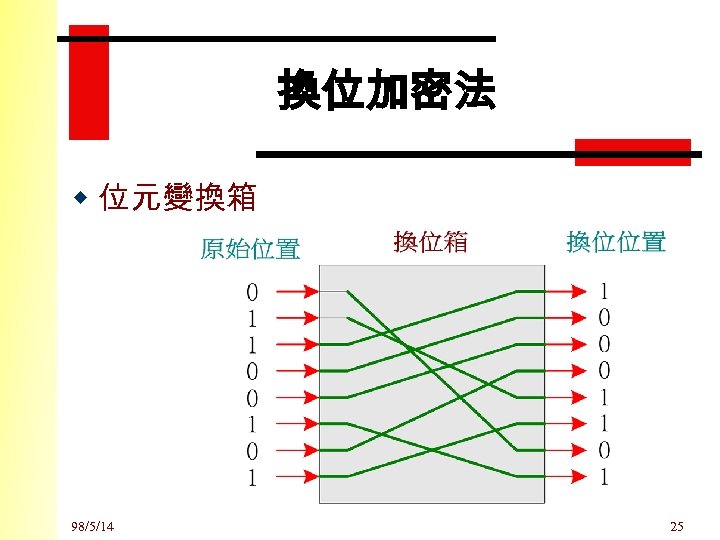 換位加密法

◆ 位元變換箱

原始位置

換位箱

換位位置

0
1
1
0
0
1
0
1

1
0
0
0
1
1
0
1

98/5/14

25